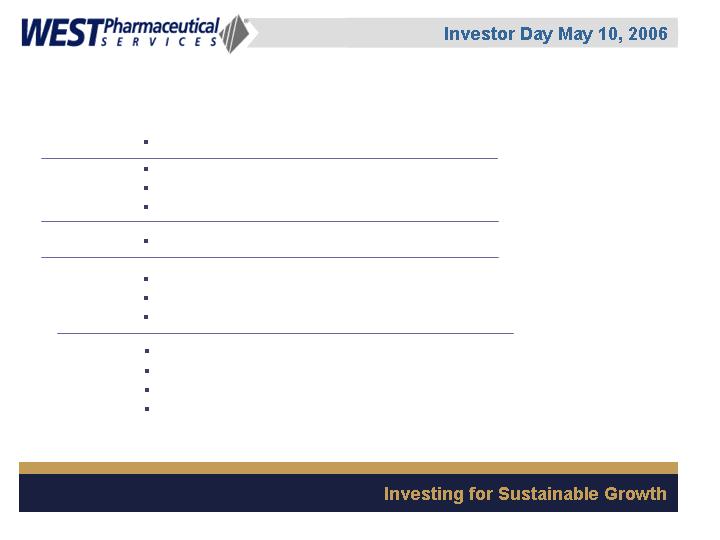 WEST Pharmaceutical SERVICES

Investor Day May 10, 2006

Investing for Sustainable Growth